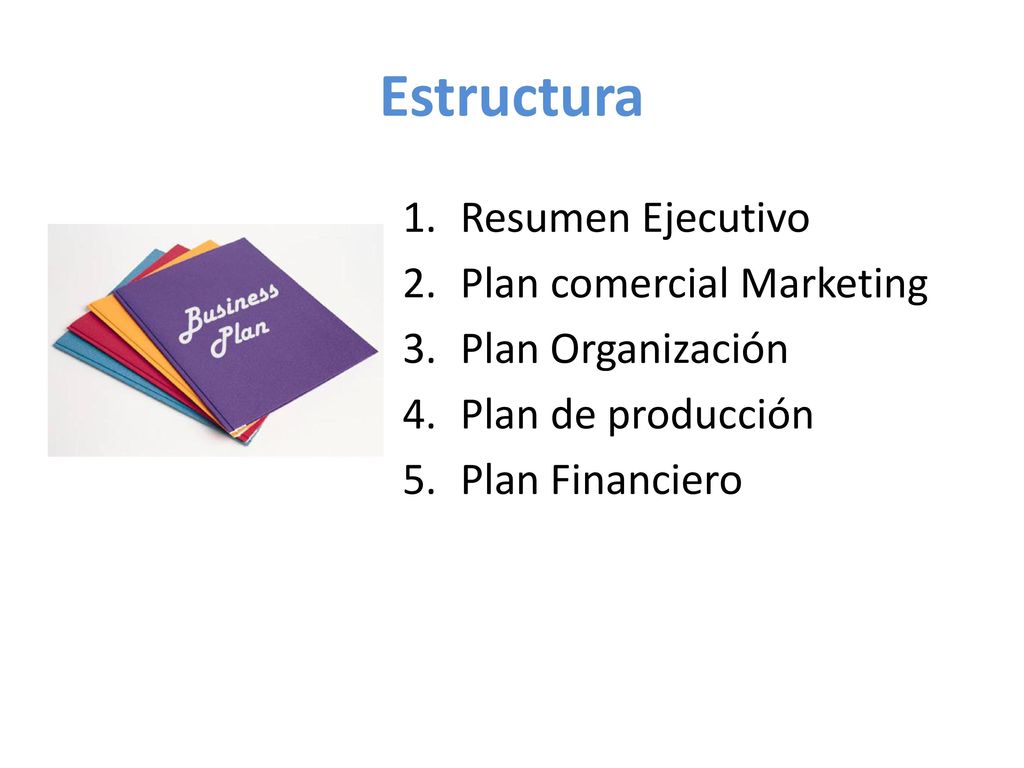 Estructura

Business Plan

1. Resumen Ejecutivo
2. Plan comercial Marketing
3. Plan Organización
4. Plan de producción
5. Plan Financiero